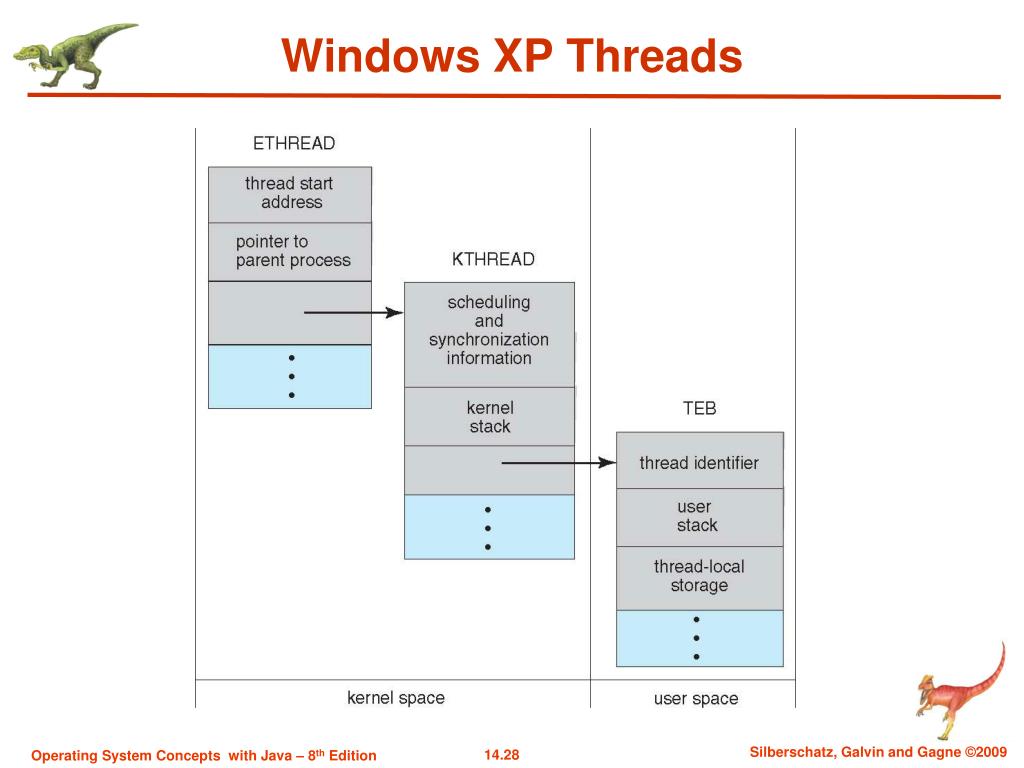 Windows XP Threads

ETHREAD

thread start address

pointer to parent process

•
•
•

KTHREAD

scheduling and synchronization information

kernel stack

•
•
•

TEB

thread identifier

user stack

thread-local storage

•
•
•

kernel space

user space

Operating System Concepts with Java – 8$^{th}$ Edition

14.28

Silberschatz, Galvin and Gagne ©2009